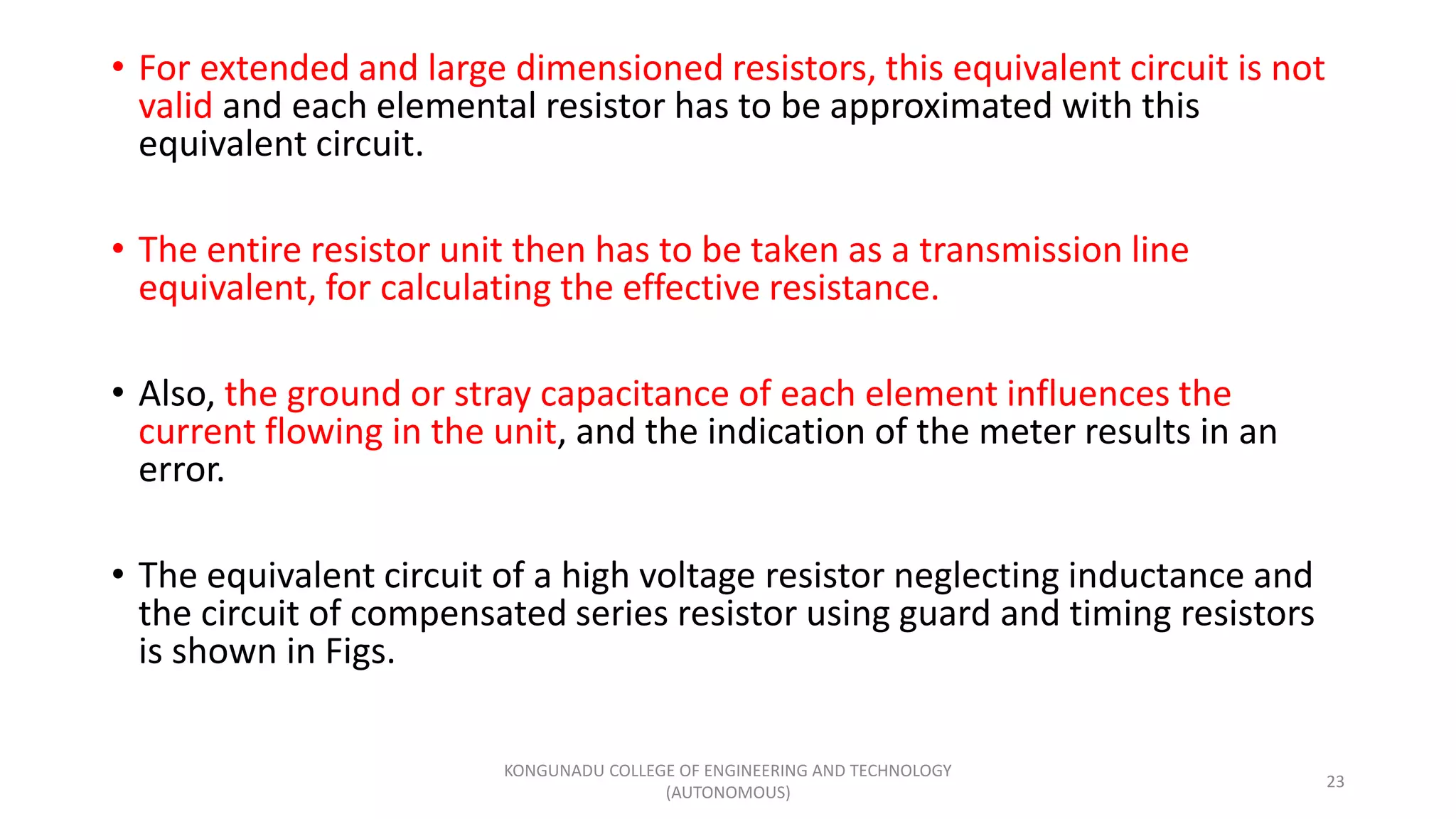 • For extended and large dimensioned resistors, this equivalent circuit is not valid and each elemental resistor has to be approximated with this equivalent circuit.

• The entire resistor unit then has to be taken as a transmission line equivalent, for calculating the effective resistance.

• Also, the ground or stray capacitance of each element influences the current flowing in the unit, and the indication of the meter results in an error.

• The equivalent circuit of a high voltage resistor neglecting inductance and the circuit of compensated series resistor using guard and timing resistors is shown in Figs.

KONGUNADU COLLEGE OF ENGINEERING AND TECHNOLOGY (AUTONOMOUS)

23